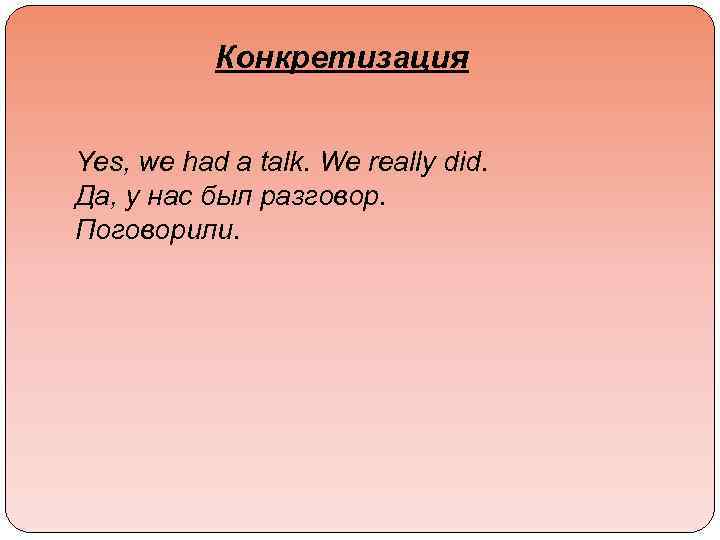 Конкретизация

Yes, we had a talk. We really did.
Да, у нас был разговор.
Поговорили.